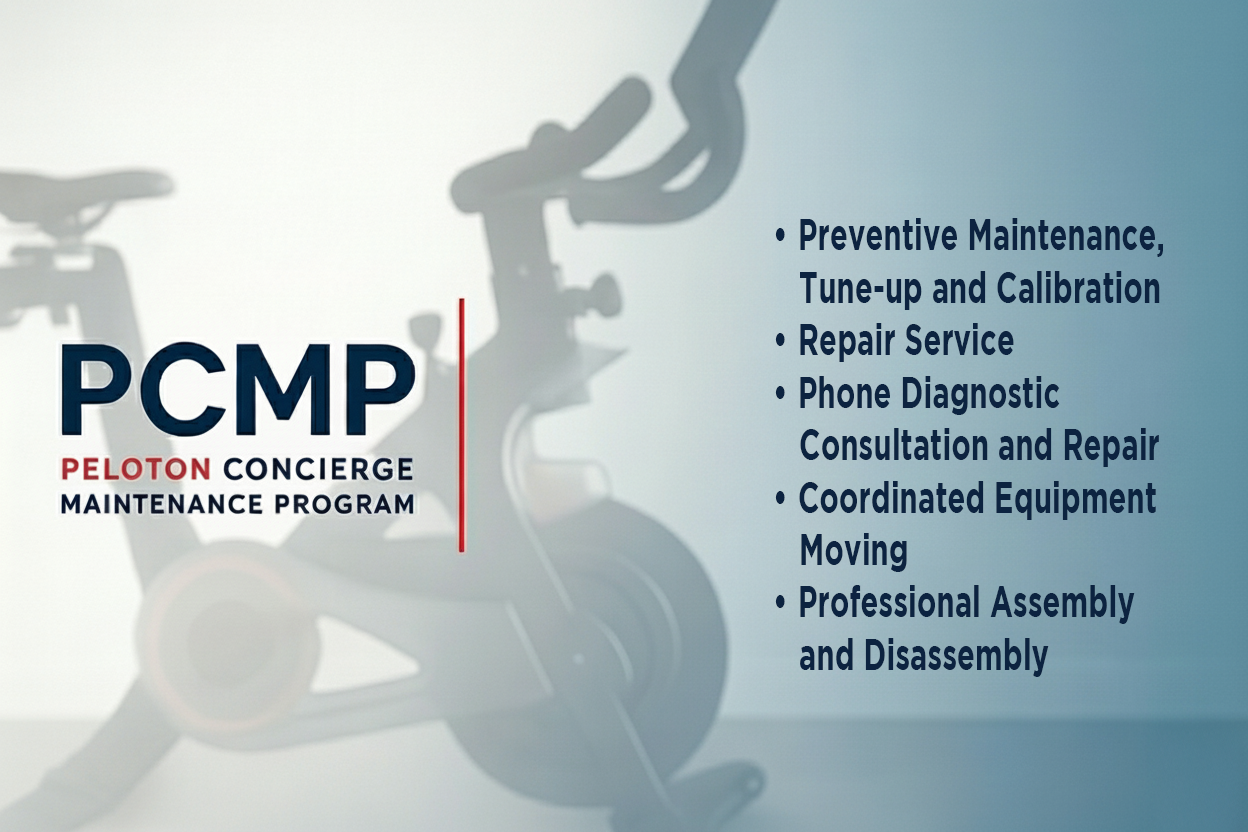 PCMP
PELOTON CONCIERGE
MAINTENANCE PROGRAM

• Preventive Maintenance, Tune-up and Calibration
• Repair Service
• Phone Diagnostic Consultation and Repair
• Coordinated Equipment Moving
• Professional Assembly and Disassembly